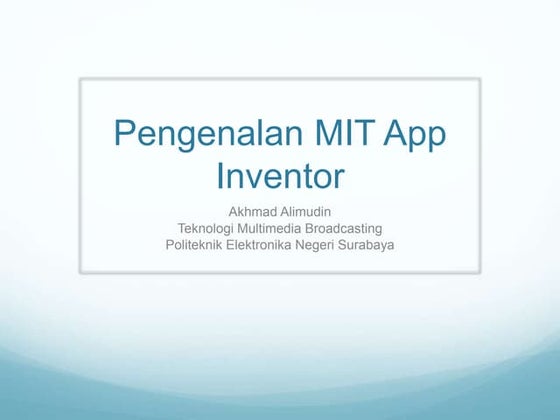 Pengenalan MIT App Inventor

Akhmad Alimudin
Teknologi Multimedia Broadcasting
Politeknik Elektronika Negeri Surabaya